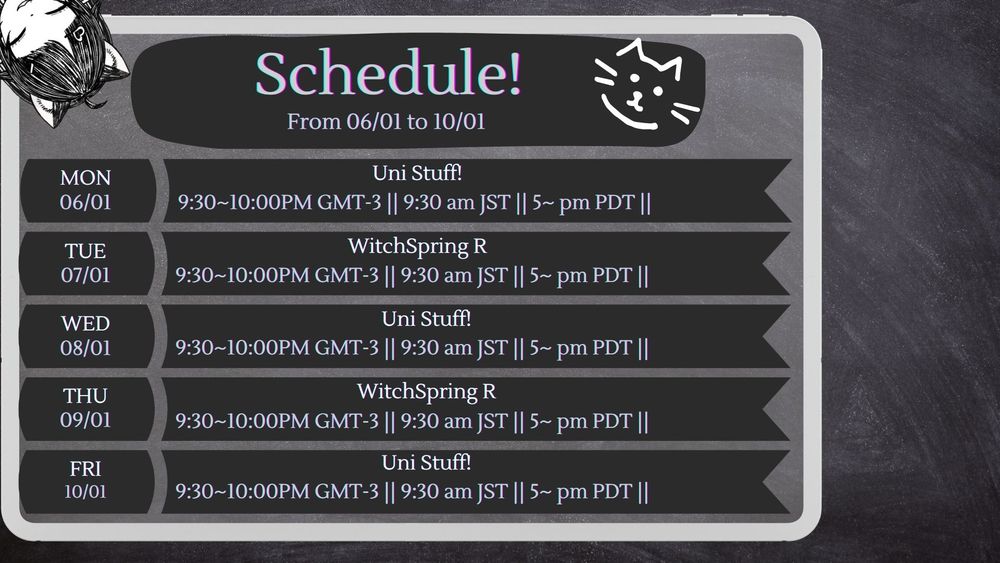 Schedule!
From 06/01 to 10/01

MON
06/01
Uni Stuff!
9:30~10:00PM GMT-3 || 9:30 am JST || 5~ pm PDT ||

TUE
07/01
WitchSpring R
9:30~10:00PM GMT-3 || 9:30 am JST || 5~ pm PDT ||

WED
08/01
Uni Stuff!
9:30~10:00PM GMT-3 || 9:30 am JST || 5~ pm PDT ||

THU
09/01
WitchSpring R
9:30~10:00PM GMT-3 || 9:30 am JST || 5~ pm PDT ||

FRI
10/01
Uni Stuff!
9:30~10:00PM GMT-3 || 9:30 am JST || 5~ pm PDT ||